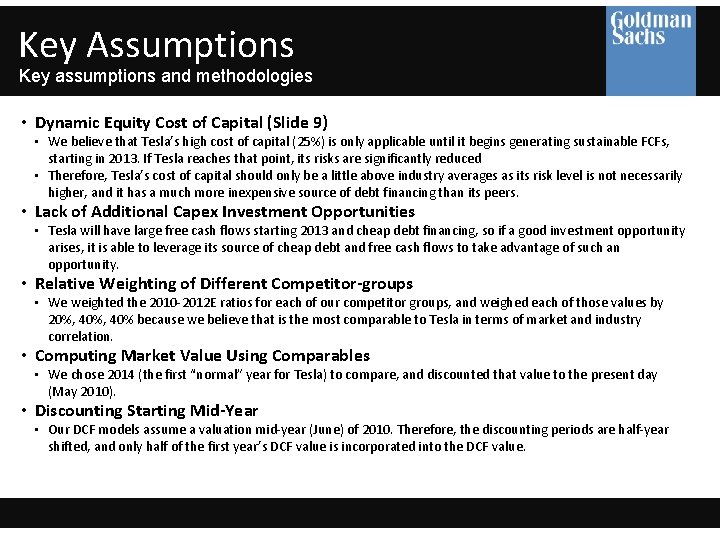 Key Assumptions
Key assumptions and methodologies

Goldman Sachs

• Dynamic Equity Cost of Capital (Slide 9)
▪ We believe that Tesla's high cost of capital (25%) is only applicable until it begins generating sustainable FCFs, starting in 2013. If Tesla reaches that point, its risks are significantly reduced
▪ Therefore, Tesla's cost of capital should only be a little above industry averages as its risk level is not necessarily higher, and it has a much more inexpensive source of debt financing than its peers.
• Lack of Additional Capex Investment Opportunities
▪ Tesla will have large free cash flows starting 2013 and cheap debt financing, so if a good investment opportunity arises, it is able to leverage its source of cheap debt and free cash flows to take advantage of such an opportunity.
• Relative Weighting of Different Competitor-groups
▪ We weighted the 2010-2012E ratios for each of our competitor groups, and weighed each of those values by 20%, 40%, 40% because we believe that is the most comparable to Tesla in terms of market and industry correlation.
• Computing Market Value Using Comparables
▪ We chose 2014 (the first "normal" year for Tesla) to compare, and discounted that value to the present day (May 2010).
• Discounting Starting Mid-Year
▪ Our DCF models assume a valuation mid-year (June) of 2010. Therefore, the discounting periods are half-year shifted, and only half of the first year's DCF value is incorporated into the DCF value.